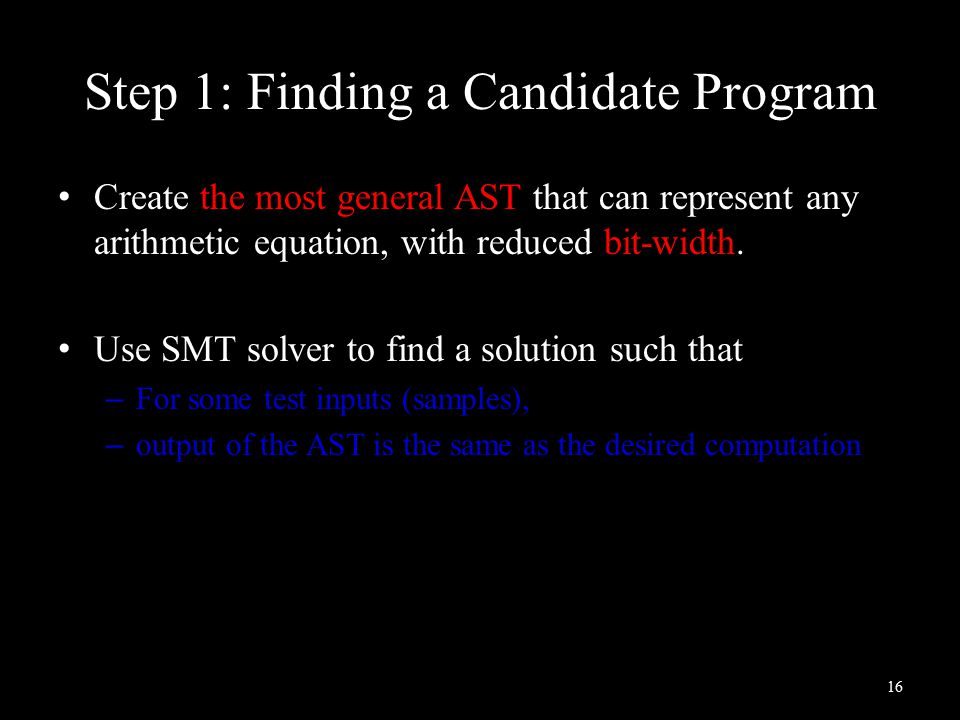 Step 1: Finding a Candidate Program

• Create the most general AST that can represent any arithmetic equation, with reduced bit-width.

• Use SMT solver to find a solution such that
– For some test inputs (samples),
– output of the AST is the same as the desired computation

16